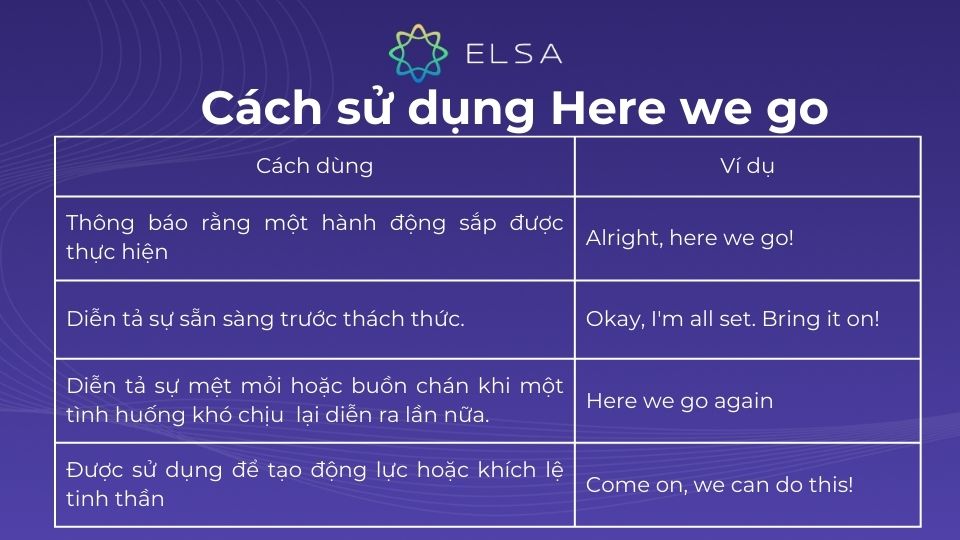 ELSA

Cách sử dụng Here we go

| Cách dùng | Ví dụ |
|---|---|
| Thông báo rằng một hành động sắp được thực hiện | Alright, here we go! |
| Diễn tả sự sẵn sàng trước thách thức. | Okay, I'm all set. Bring it on! |
| Diễn tả sự mệt mỏi hoặc buồn chán khi một tình huống khó chịu lại diễn ra lần nữa. | Here we go again |
| Được sử dụng để tạo động lực hoặc khích lệ tinh thần | Come on, we can do this! |